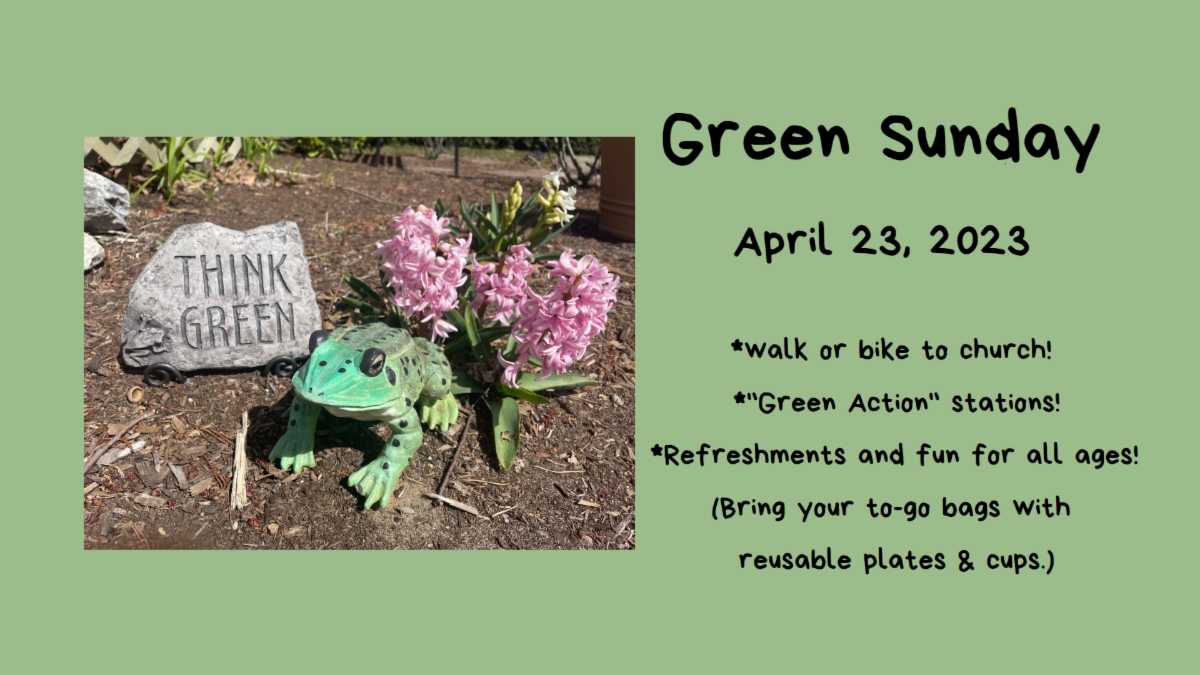 THINK GREEN

Green Sunday

April 23, 2023

*walk or bike to church!

*"Green Action" stations!

*Refreshments and fun for all ages!

(Bring your to-go bags with reusable plates & cups.)